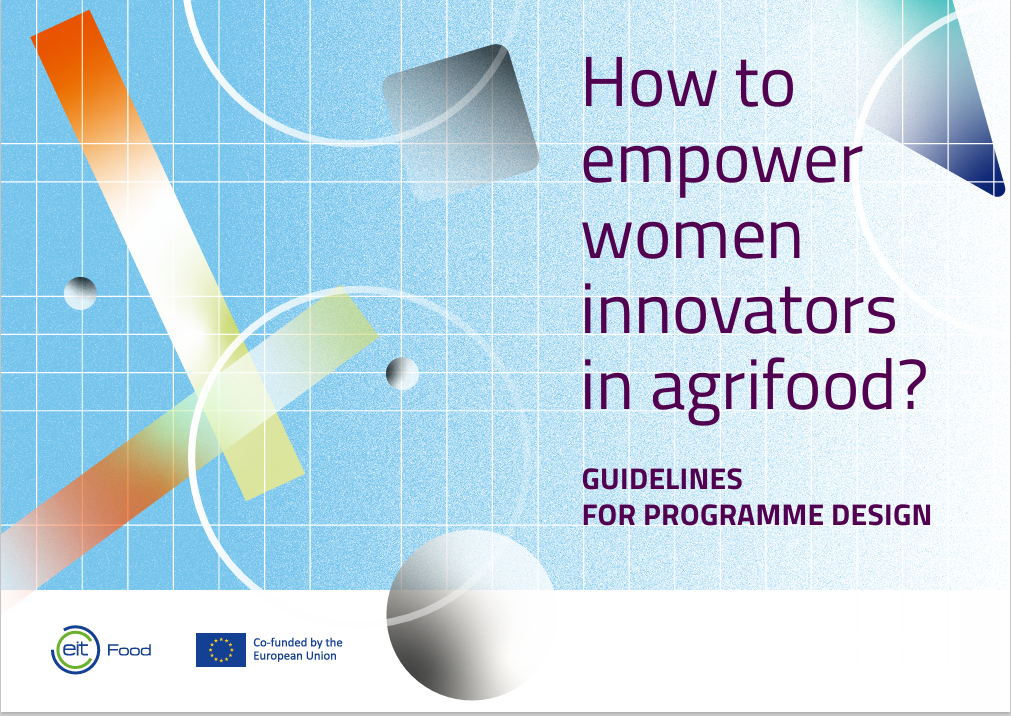 How to empower women innovators in agrifood?

GUIDELINES FOR PROGRAMME DESIGN

eit Food

Co-funded by the European Union